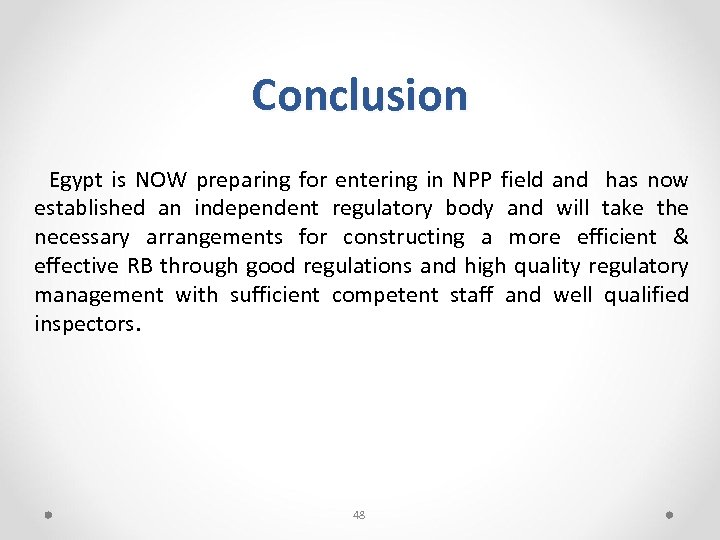 Conclusion

Egypt is NOW preparing for entering in NPP field and has now established an independent regulatory body and will take the necessary arrangements for constructing a more efficient & effective RB through good regulations and high quality regulatory management with sufficient competent staff and well qualified inspectors.

48